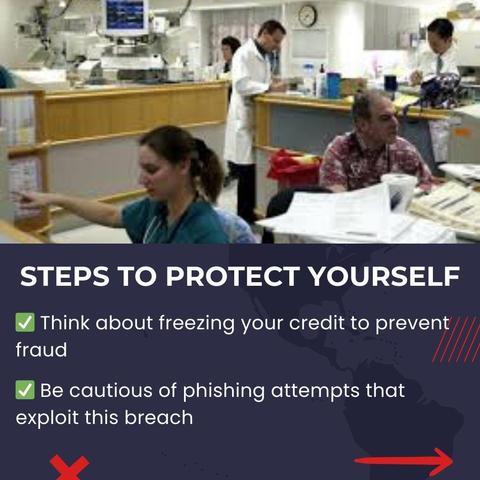 STEPS TO PROTECT YOURSELF

✅ Think about freezing your credit to prevent fraud

✅ Be cautious of phishing attempts that exploit this breach